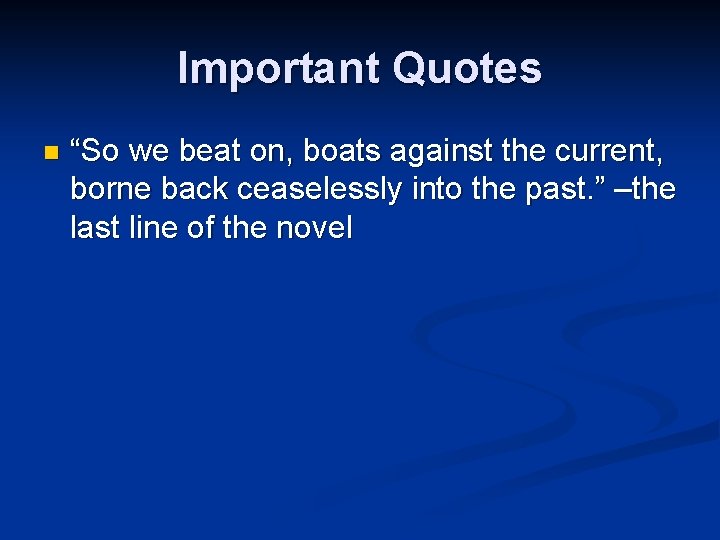 Important Quotes

“So we beat on, boats against the current, borne back ceaselessly into the past.” –the last line of the novel